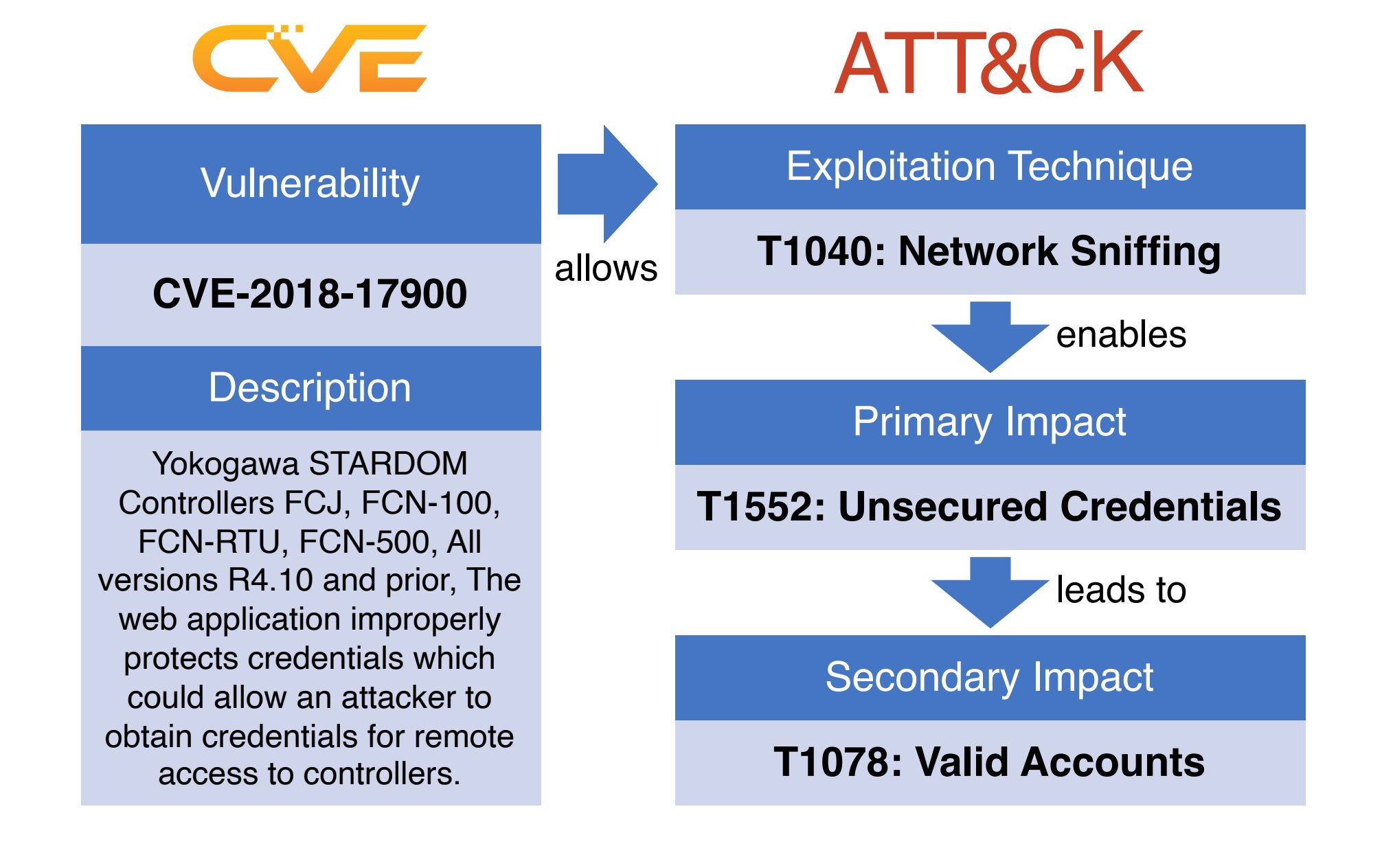 CVE

Vulnerability

CVE-2018-17900

Description

Yokogawa STARDOM Controllers FCJ, FCN-100, FCN-RTU, FCN-500, All versions R4.10 and prior, The web application improperly protects credentials which could allow an attacker to obtain credentials for remote access to controllers.

allows

ATT&CK

Exploitation Technique

T1040: Network Sniffing

enables

Primary Impact

T1552: Unsecured Credentials

leads to

Secondary Impact

T1078: Valid Accounts